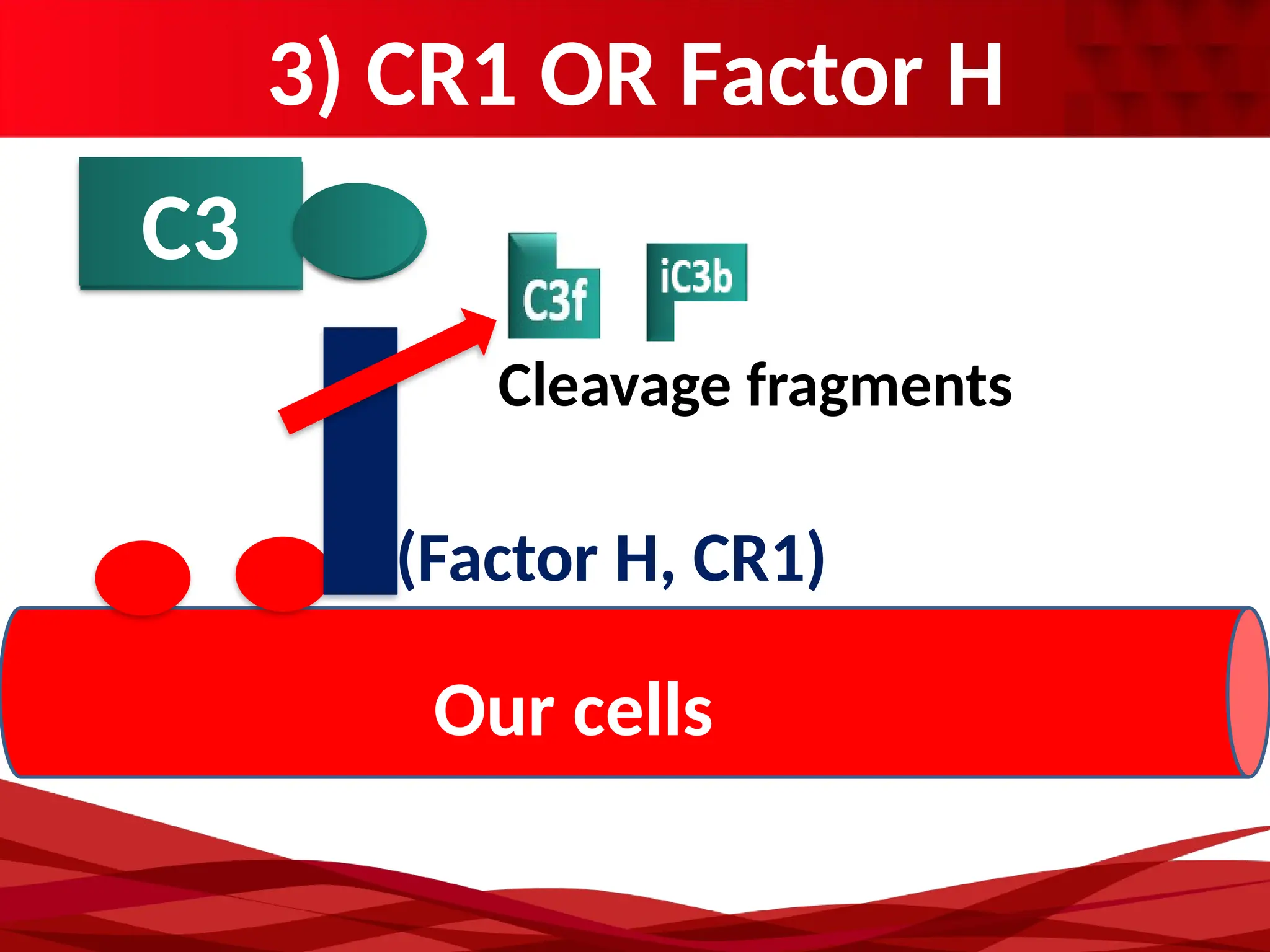 3) CR1 OR Factor H

C3

C3f

iC3b

Cleavage fragments

(Factor H, CR1)

Our cells